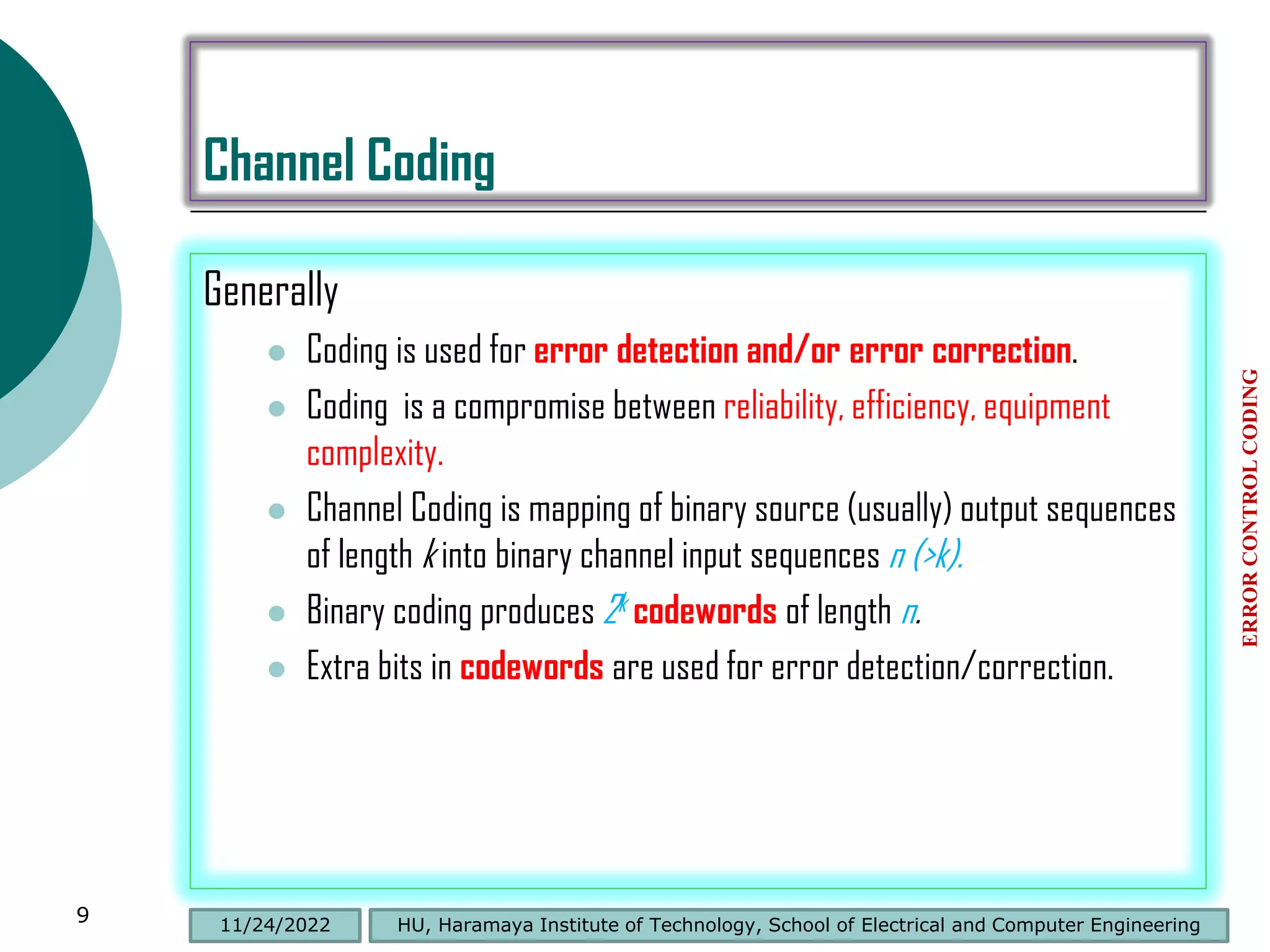 Channel Coding

Generally

- Coding is used for error detection and/or error correction.
- Coding is a compromise between reliability, efficiency, equipment complexity.
- Channel Coding is mapping of binary source (usually) output sequences of length $k$ into binary channel input sequences $n$ $(>k)$.
- Binary coding produces $2^k$ codewords of length $n$.
- Extra bits in codewords are used for error detection/correction.

ERROR CONTROL CODING

9

11/24/2022

HU, Haramaya Institute of Technology, School of Electrical and Computer Engineering